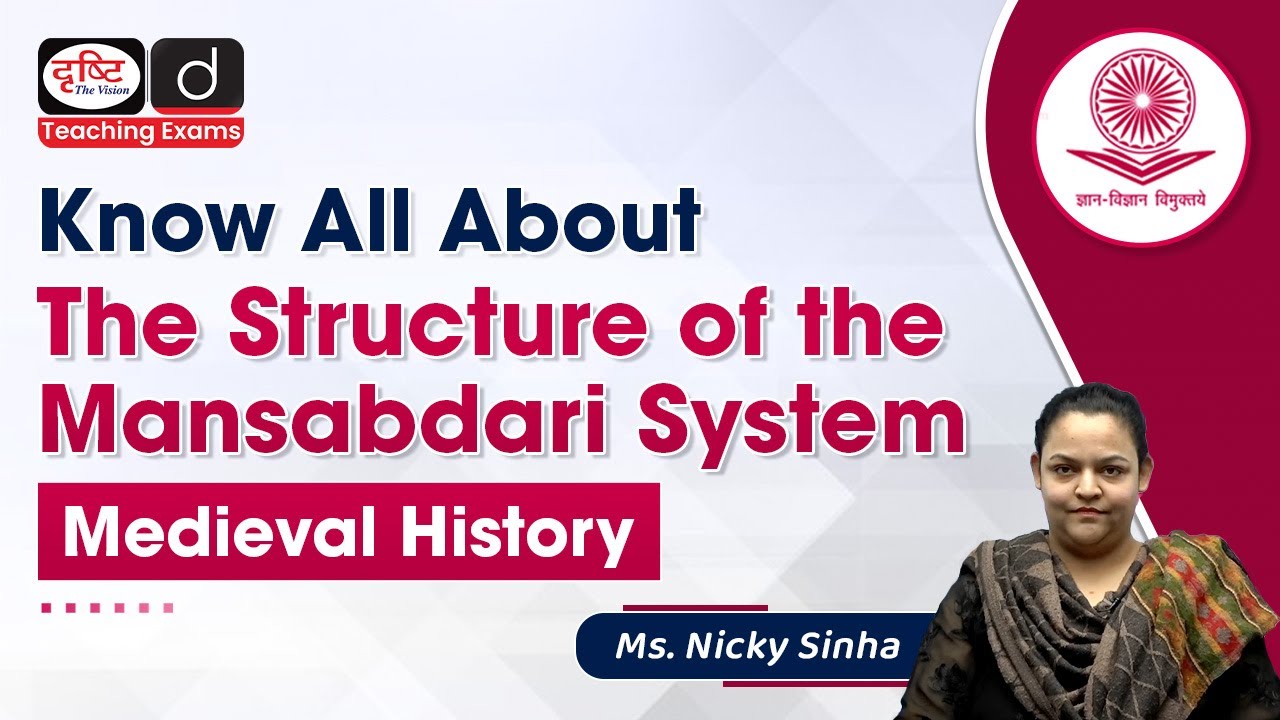 दृष्टि
The Vision
d
Teaching Exams

ज्ञान-विज्ञान विमुक्तये

Know All About
The Structure of the Mansabdari System
Medieval History

Ms. Nicky Sinha